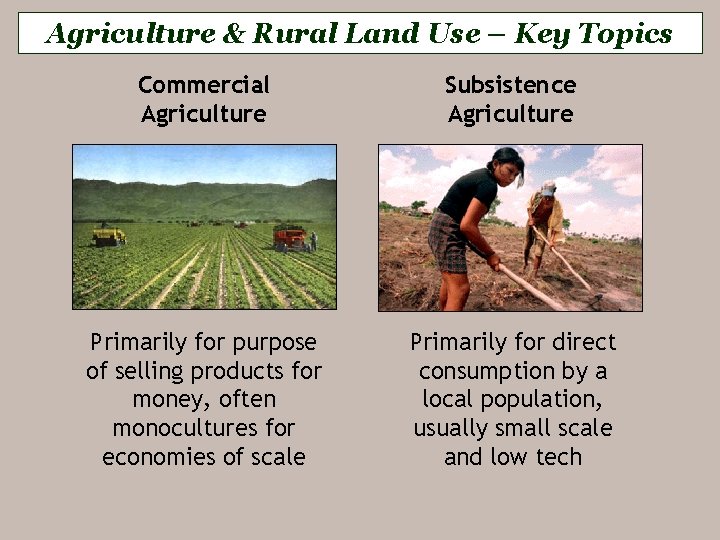 Agriculture & Rural Land Use – Key Topics

Commercial Agriculture

Primarily for purpose of selling products for money, often monocultures for economies of scale

Subsistence Agriculture

Primarily for direct consumption by a local population, usually small scale and low tech